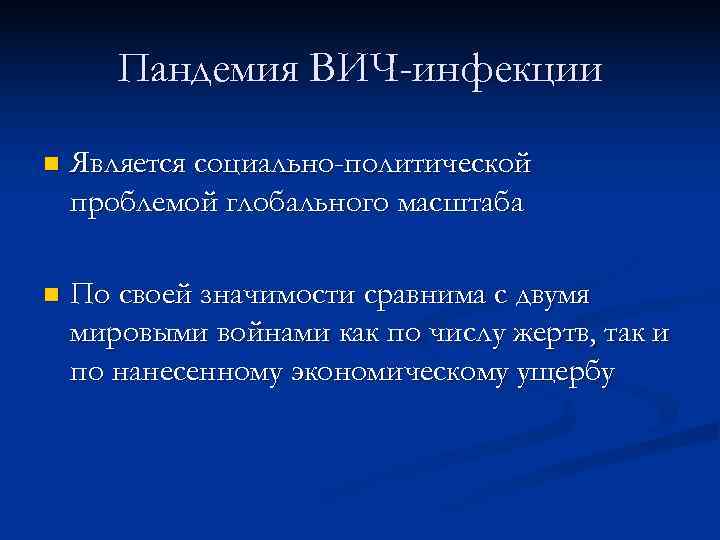 Пандемия ВИЧ-инфекции

Является социально-политической проблемой глобального масштаба

По своей значимости сравнима с двумя мировыми войнами как по числу жертв, так и по нанесенному экономическому ущербу